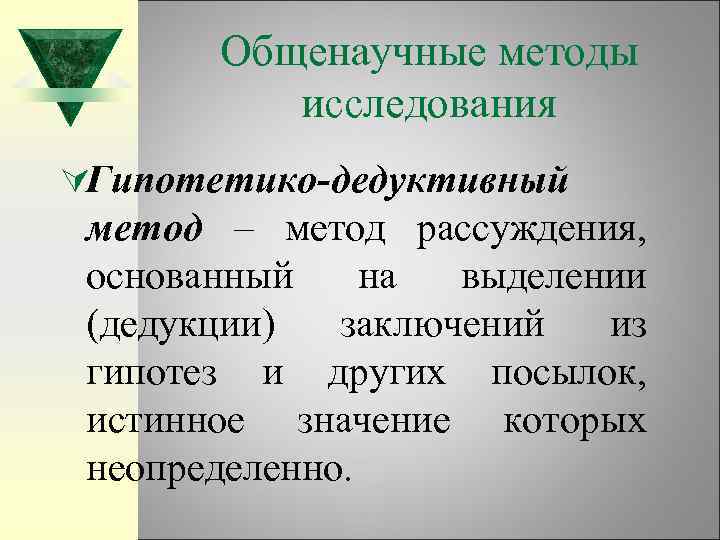 Общенаучные методы исследования

Гипотетико-дедуктивный метод – метод рассуждения, основанный на выделении (дедукции) заключений из гипотез и других посылок, истинное значение которых неопределенно.